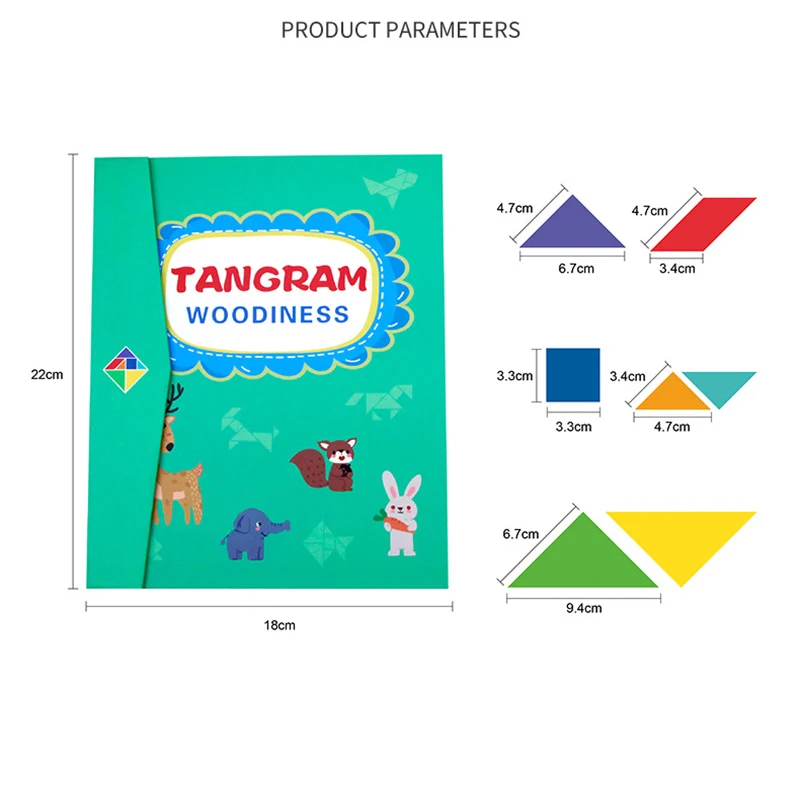 PRODUCT PARAMETERS

22cm

TANGRAM
WOODINESS

18cm

4.7cm
6.7cm

4.7cm
3.4cm

3.3cm
3.3cm

3.4cm
4.7cm

6.7cm
9.4cm